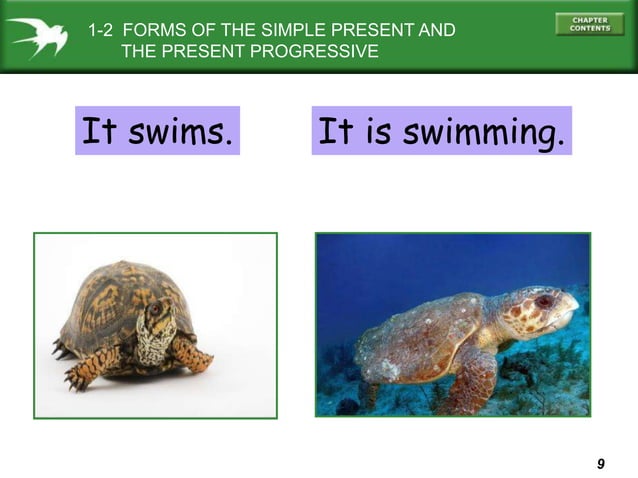 1-2 FORMS OF THE SIMPLE PRESENT AND THE PRESENT PROGRESSIVE

CHAPTER CONTENTS

It swims.

It is swimming.

9